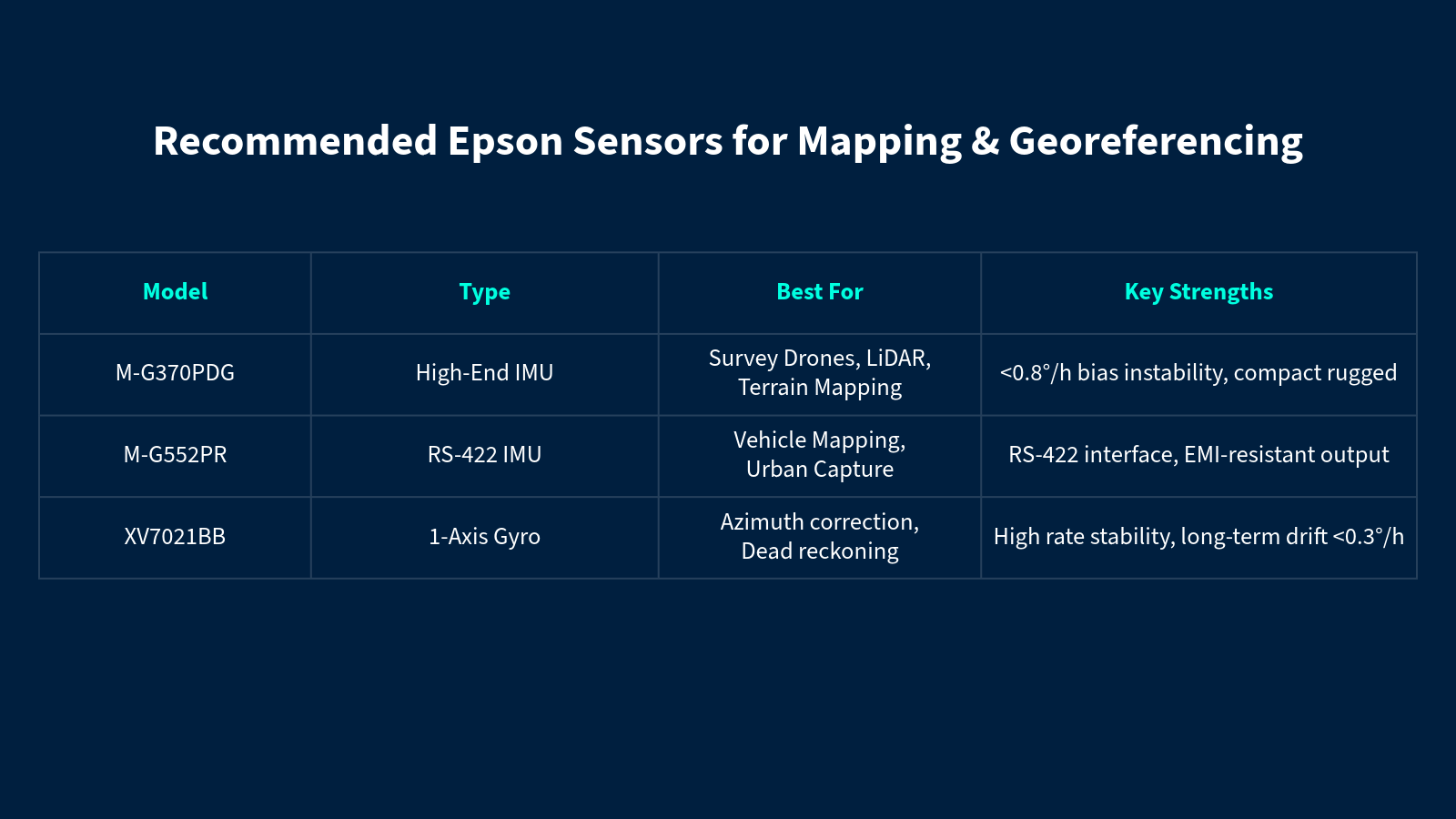 Recommended Epson Sensors for Mapping & Georeferencing

| Model | Type | Best For | Key Strengths |
|---|---|---|---|
| M-G370PDG | High-End IMU | Survey Drones, LiDAR, Terrain Mapping | <0.8°/h bias instability, compact rugged |
| M-G552PR | RS-422 IMU | Vehicle Mapping, Urban Capture | RS-422 interface, EMI-resistant output |
| XV7021BB | 1-Axis Gyro | Azimuth correction, Dead reckoning | High rate stability, long-term drift <0.3°/h |